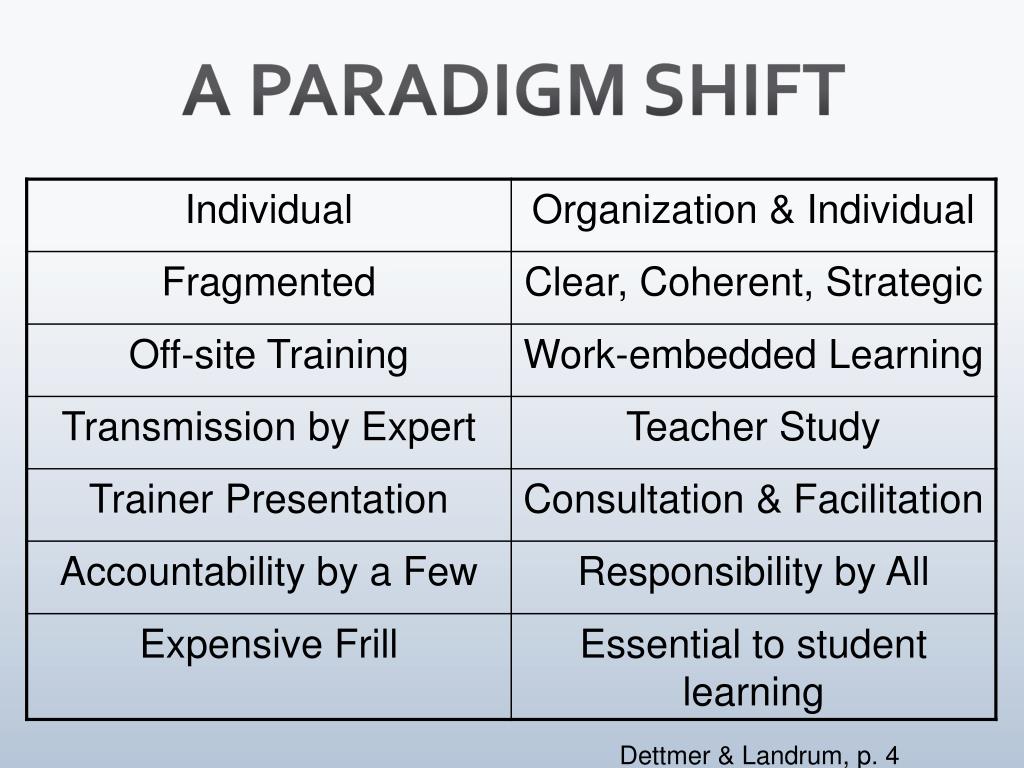 A PARADIGM SHIFT

| Individual | Organization & Individual |
|---|---|
| Fragmented | Clear, Coherent, Strategic |
| Off-site Training | Work-embedded Learning |
| Transmission by Expert | Teacher Study |
| Trainer Presentation | Consultation & Facilitation |
| Accountability by a Few | Responsibility by All |
| Expensive Frill | Essential to student learning |

Dettmer & Landrum, p. 4